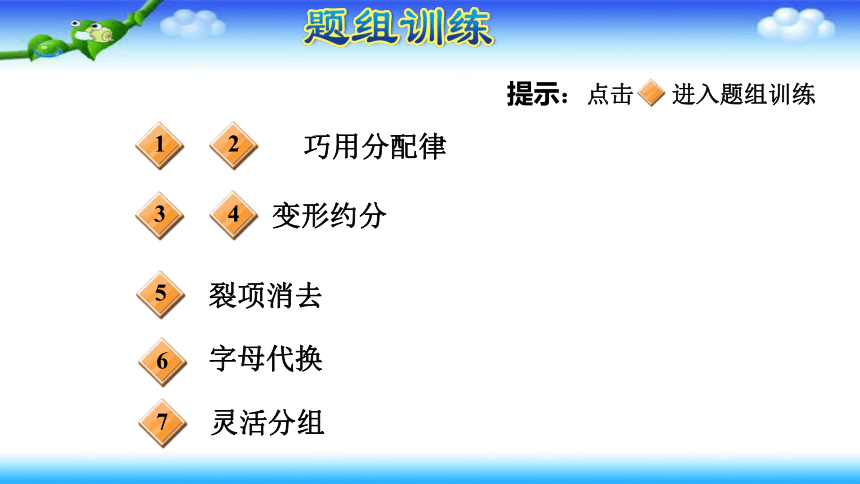 题组训练

提示：点击 进入题组训练

1 2 巧用分配律

3 4 变形约分

5 裂项消去

6 字母代换

7 灵活分组